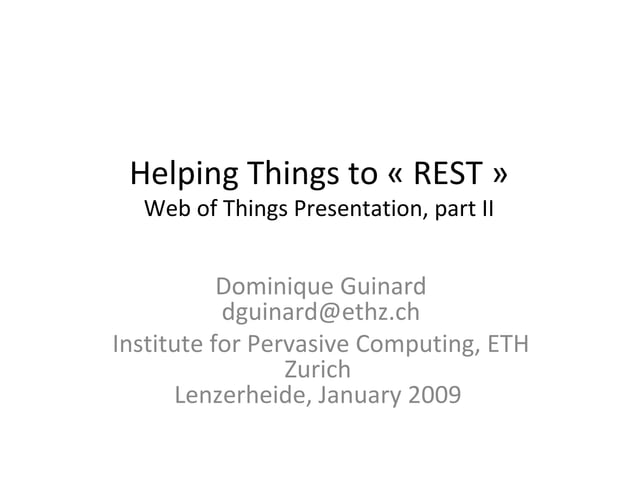 Helping Things to « REST »
Web of Things Presentation, part II

Dominique Guinard
dguinard@ethz.ch
Institute for Pervasive Computing, ETH Zurich
Lenzerheide, January 2009